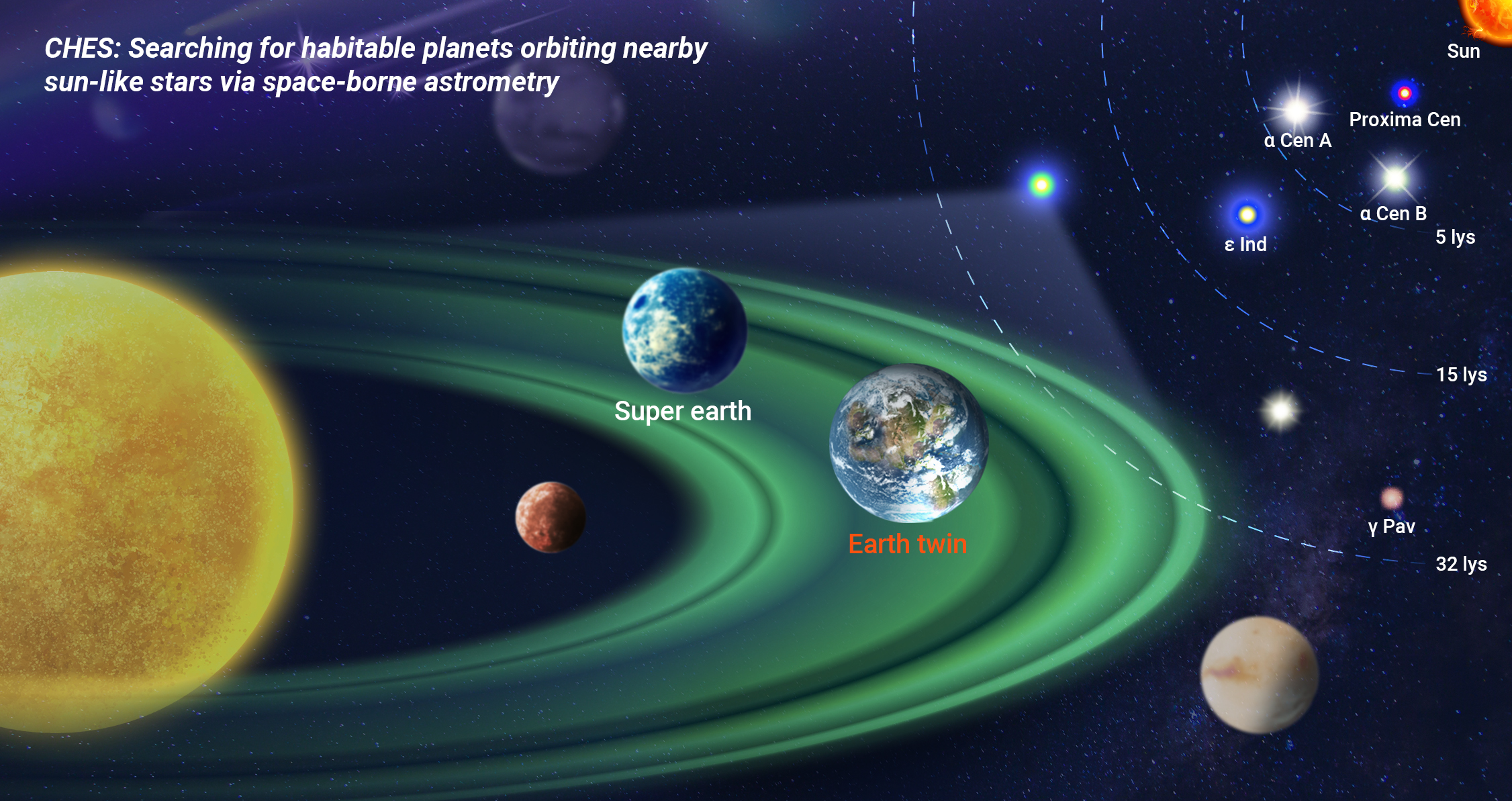 CHES: Searching for habitable planets orbiting nearby sun-like stars via space-borne astrometry

Sun

Proxima Cen

α Cen A

α Cen B

ε Ind

5 lys

15 lys

Super earth

Earth twin

γ Pav

32 lys